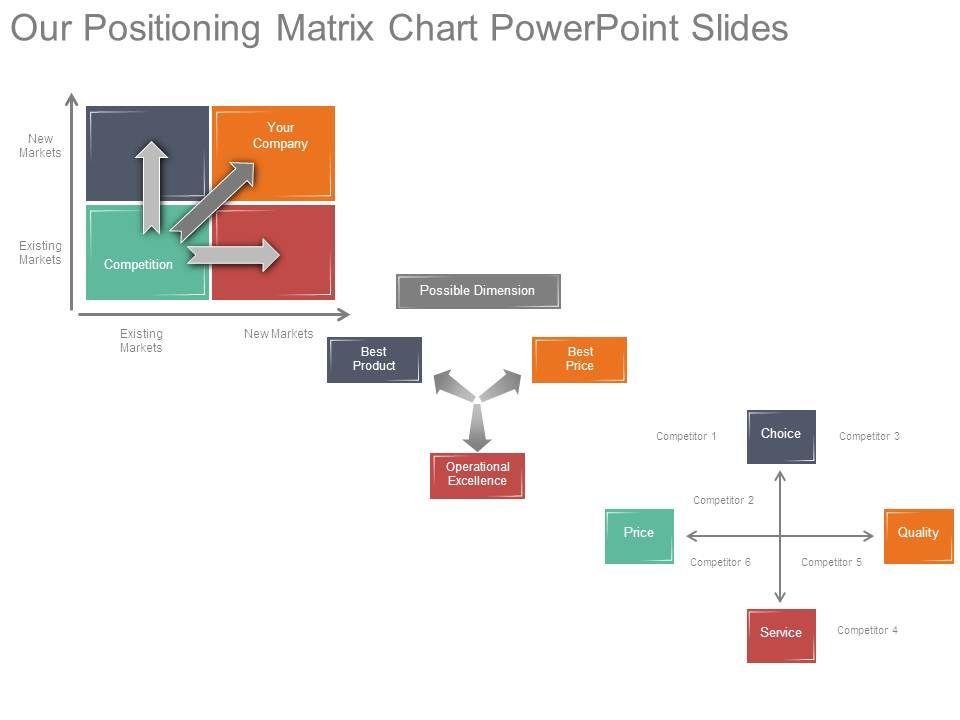 Our Positioning Matrix Chart PowerPoint Slides

New Markets

Existing Markets

Your Company

Competition

Existing Markets

New Markets

Possible Dimension

Best Product

Best Price

Operational Excellence

Competitor 1

Choice

Competitor 3

Competitor 2

Price

Quality

Competitor 6

Competitor 5

Service

Competitor 4